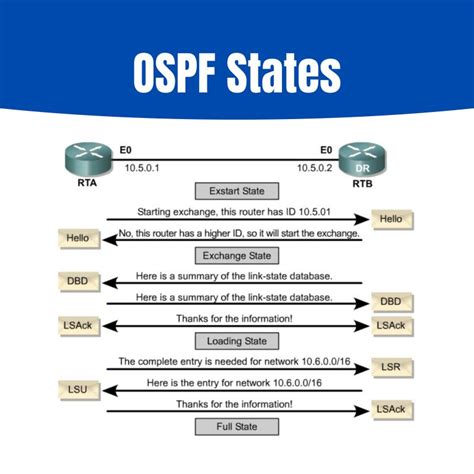 OSPF States

E0
10.5.0.1
RTA

E0
10.5.0.2
DR
RTB

Exstart State

Starting exchange, this router has ID 10.5.01
Hello

Hello
No, this router has a higher ID, so it will start the exchange.

Exchange State

DBD
Here is a summary of the link-state database.

Here is a summary of the link-state database.
DBD

LSAck
Thanks for the information!
LSAck

Loading State

The complete entry is needed for network 10.6.0.0/16
LSR

LSU
Here is the entry for network 10.6.0.0/16

Thanks for the information!
LSAck

Full State